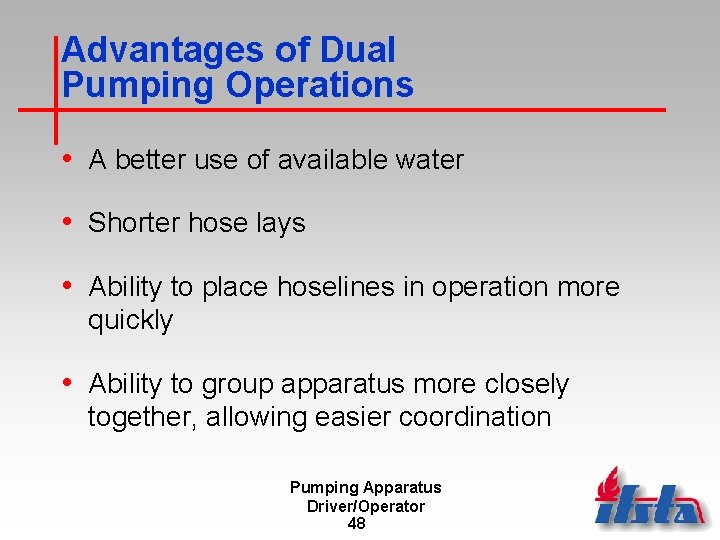 Advantages of Dual Pumping Operations

• A better use of available water

• Shorter hose lays

• Ability to place hoselines in operation more quickly

• Ability to group apparatus more closely together, allowing easier coordination

Pumping Apparatus
Driver/Operator
48

ifsta